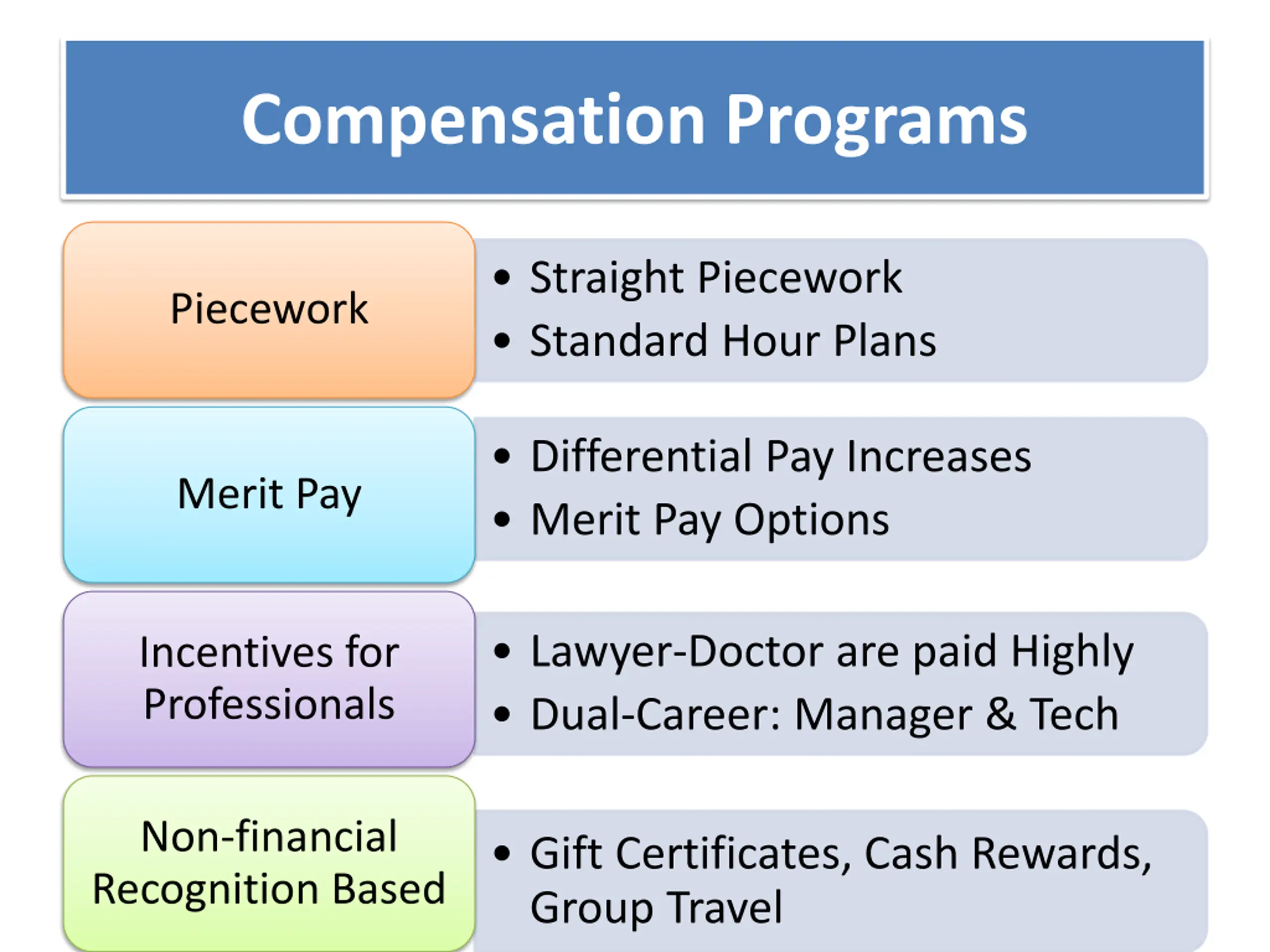 Compensation Programs

Piecework

• Straight Piecework
• Standard Hour Plans

Merit Pay

• Differential Pay Increases
• Merit Pay Options

Incentives for Professionals

• Lawyer-Doctor are paid Highly
• Dual-Career: Manager & Tech

Non-financial Recognition Based

• Gift Certificates, Cash Rewards, Group Travel